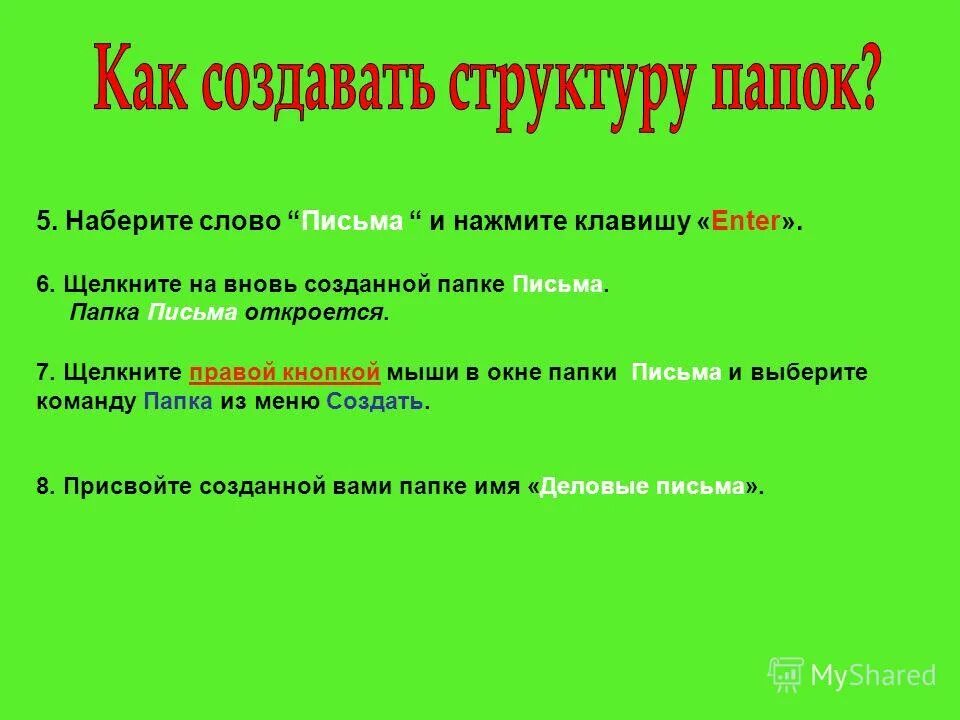 Как создавать структуру папок?

5. Наберите слово “Письма “ и нажмите клавишу «Enter».

6. Щелкните на вновь созданной папке Письма.
Папка Письма откроется.

7. Щелкните правой кнопкой мыши в окне папки Письма и выберите команду Папка из меню Создать.

8. Присвойте созданной вами папке имя «Деловые письма».

MyShared